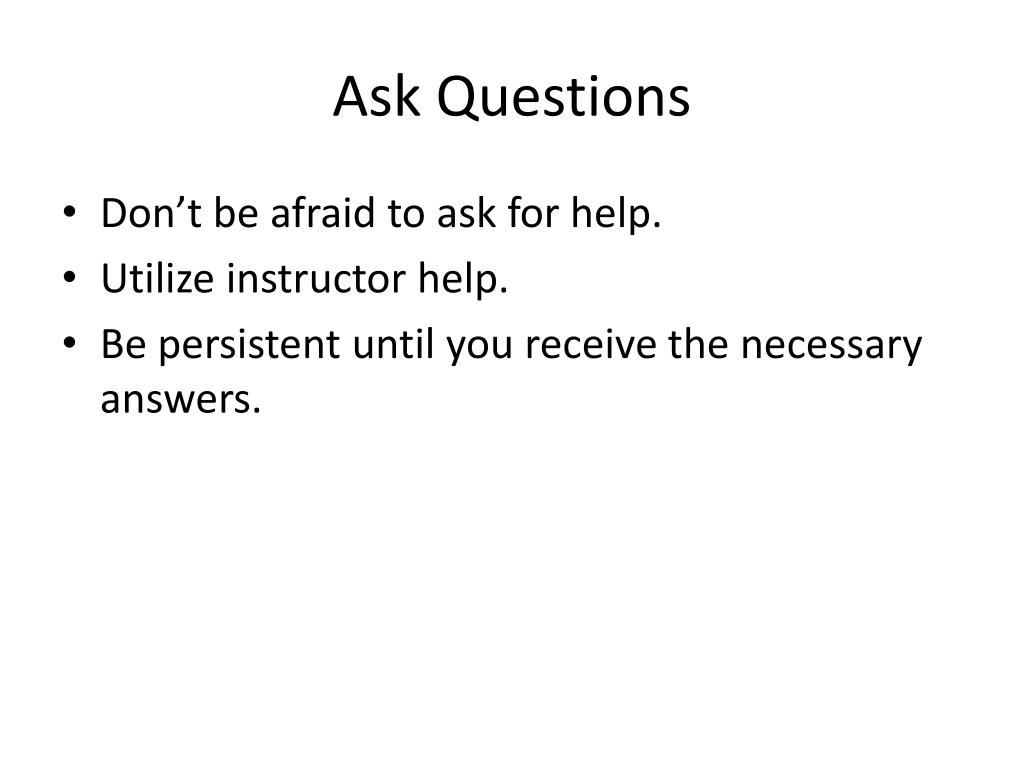 Ask Questions

• Don’t be afraid to ask for help.
• Utilize instructor help.
• Be persistent until you receive the necessary answers.